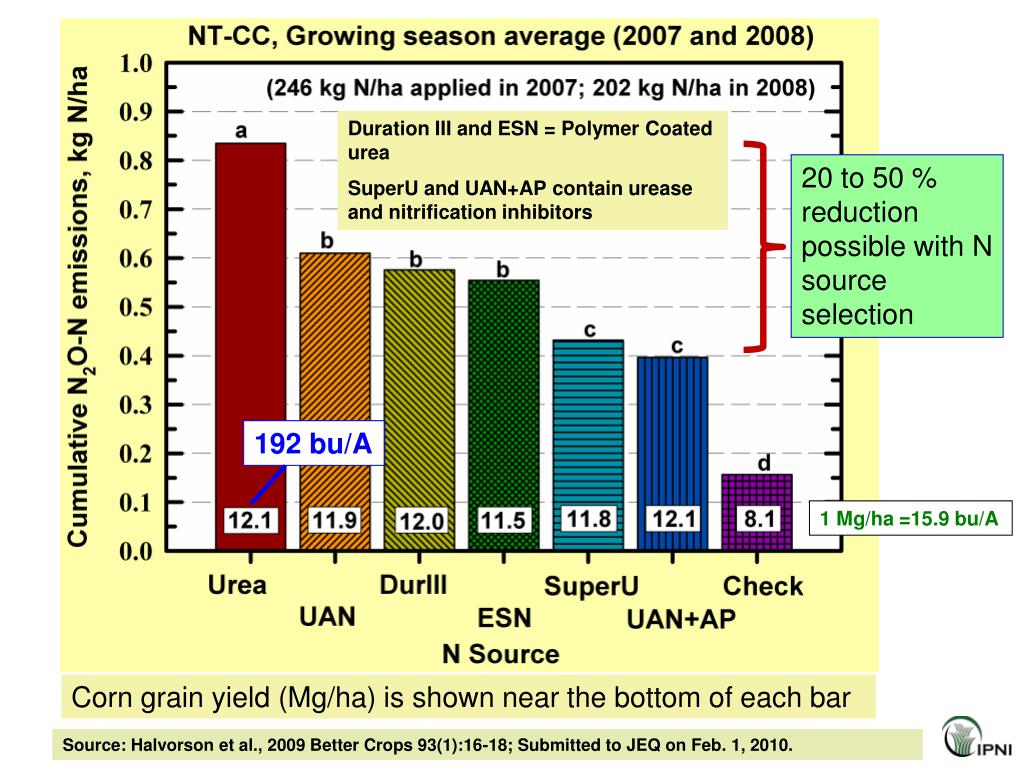 NT-CC, Growing season average (2007 and 2008)

(246 kg N/ha applied in 2007; 202 kg N/ha in 2008)

Duration III and ESN = Polymer Coated urea

SuperU and UAN+AP contain urease and nitrification inhibitors

20 to 50 % reduction possible with N source selection

Cumulative $N_2O$-N emissions, kg N/ha

1.0
0.9
0.8
0.7
0.6
0.5
0.4
0.3
0.2
0.1
0.0

a
b
b
b
c
c
d

192 bu/A

12.1
11.9
12.0
11.5
11.8
12.1
8.1

1 Mg/ha =15.9 bu/A

Urea
UAN
DurIII
ESN
SuperU
UAN+AP
Check

N Source

Corn grain yield (Mg/ha) is shown near the bottom of each bar

Source: Halvorson et al., 2009 Better Crops 93(1):16-18; Submitted to JEQ on Feb. 1, 2010.

IPNI